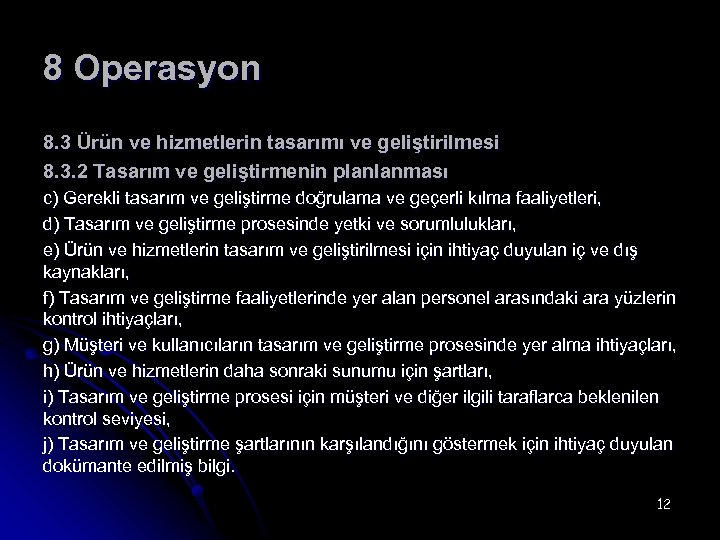 8 Operasyon

8.3 Ürün ve hizmetlerin tasarımı ve geliştirilmesi

8.3.2 Tasarım ve geliştirmenin planlanması

c) Gerekli tasarım ve geliştirme doğrulama ve geçerli kılma faaliyetleri,

d) Tasarım ve geliştirme prosesinde yetki ve sorumlulukları,

e) Ürün ve hizmetlerin tasarım ve geliştirilmesi için ihtiyaç duyulan iç ve dış kaynakları,

f) Tasarım ve geliştirme faaliyetlerinde yer alan personel arasındaki ara yüzlerin kontrol ihtiyaçları,

g) Müşteri ve kullanıcıların tasarım ve geliştirme prosesinde yer alma ihtiyaçları,

h) Ürün ve hizmetlerin daha sonraki sunumu için şartları,

i) Tasarım ve geliştirme prosesi için müşteri ve diğer ilgili taraflarca beklenilen kontrol seviyesi,

j) Tasarım ve geliştirme şartlarının karşılandığını göstermek için ihtiyaç duyulan dokümante edilmiş bilgi.

12